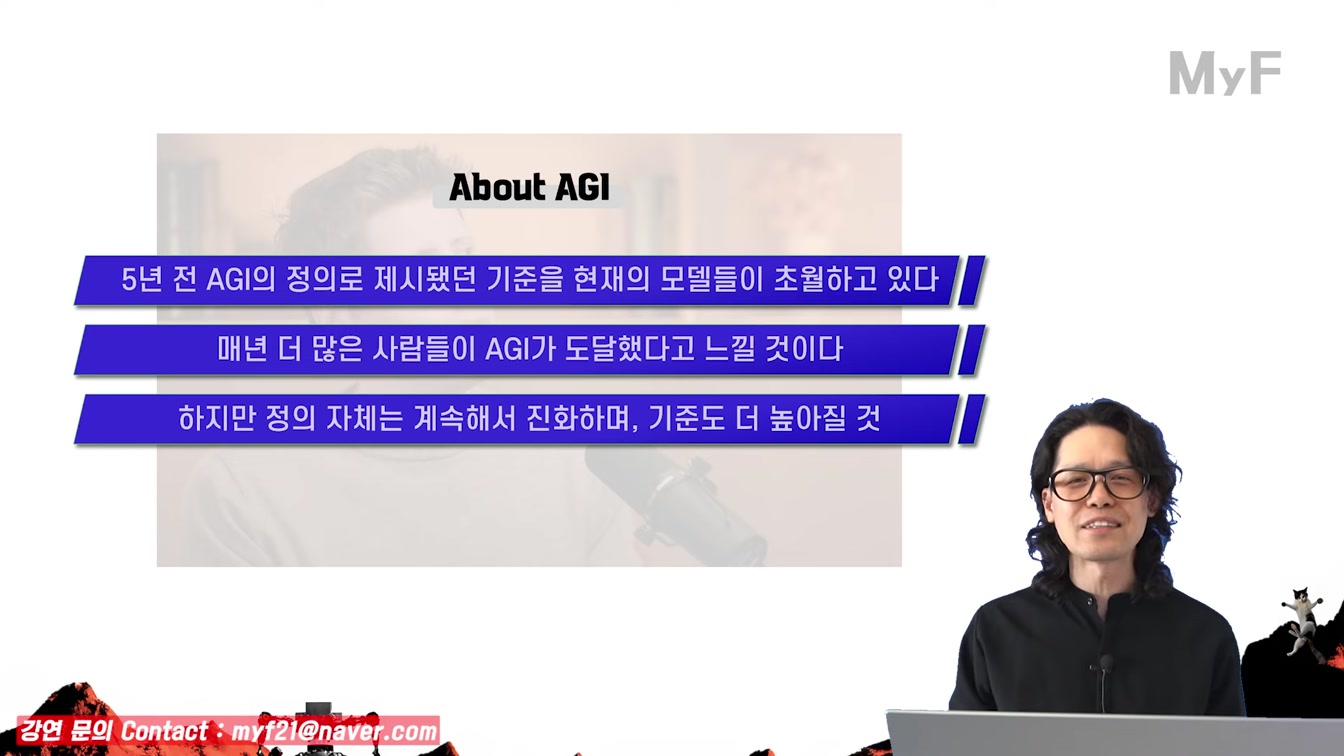 MyF

About AGI

5년 전 AGI의 정의로 제시됐던 기준을 현재의 모델들이 초월하고 있다

매년 더 많은 사람들이 AGI가 도달했다고 느낄 것이다

하지만 정의 자체는 계속해서 진화하며, 기준도 더 높아질 것

강연 문의 Contact : myf21@naver.com